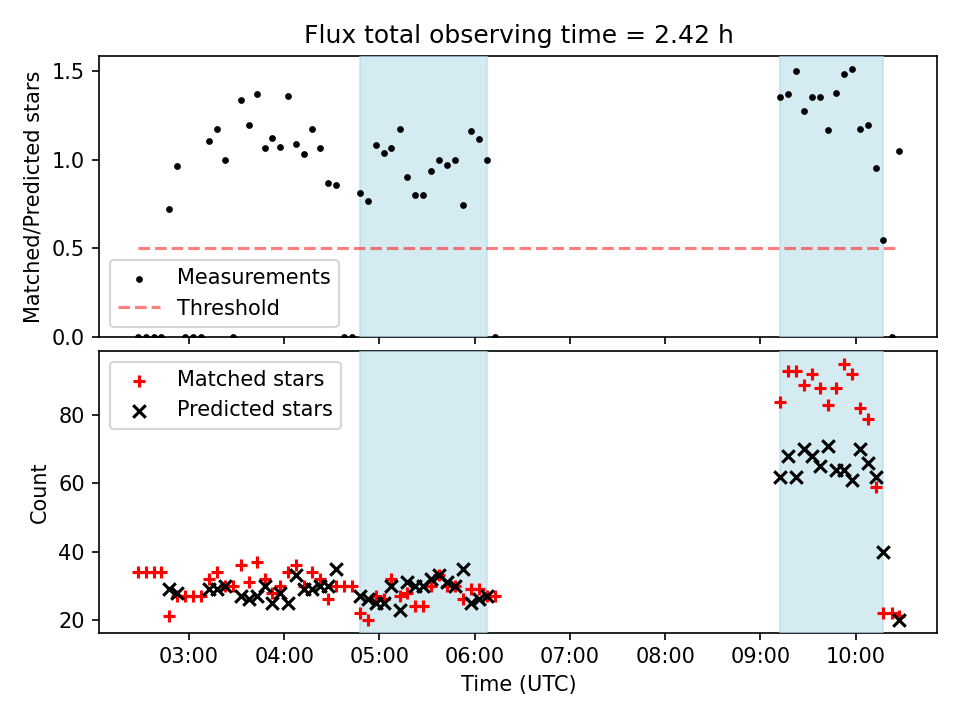 Flux total observing time = 2.42 h

Matched/Predicted stars

1.5
1.0
0.5
0.0

Measurements
Threshold

Matched stars
Predicted stars

Count

80
60
40
20

03:00 04:00 05:00 06:00 07:00 08:00 09:00 10:00

Time (UTC)